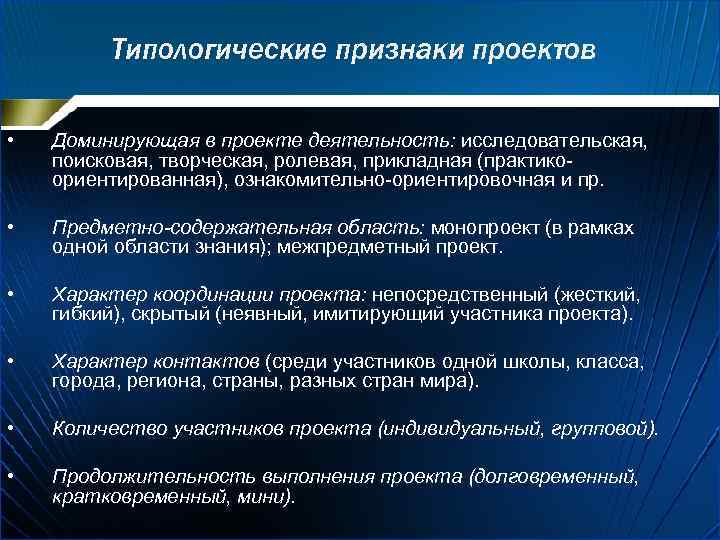 Типологические признаки проектов

• Доминирующая в проекте деятельность: исследовательская, поисковая, творческая, ролевая, прикладная (практико-ориентированная), ознакомительно-ориентировочная и пр.

• Предметно-содержательная область: монопроект (в рамках одной области знания); межпредметный проект.

• Характер координации проекта: непосредственный (жесткий, гибкий), скрытый (неявный, имитирующий участника проекта).

• Характер контактов (среди участников одной школы, класса, города, региона, страны, разных стран мира).

• Количество участников проекта (индивидуальный, групповой).

• Продолжительность выполнения проекта (долговременный, кратковременный, мини).